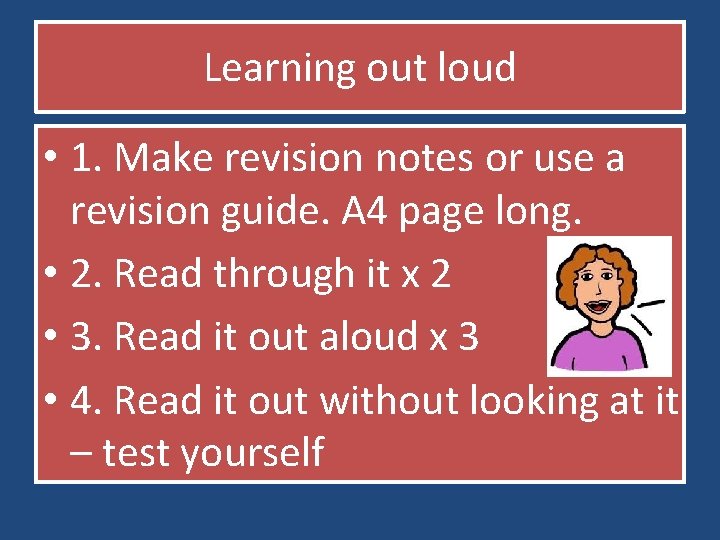 Learning out loud

• 1. Make revision notes or use a revision guide. A4 page long.
• 2. Read through it x 2
• 3. Read it out aloud x 3
• 4. Read it out without looking at it – test yourself